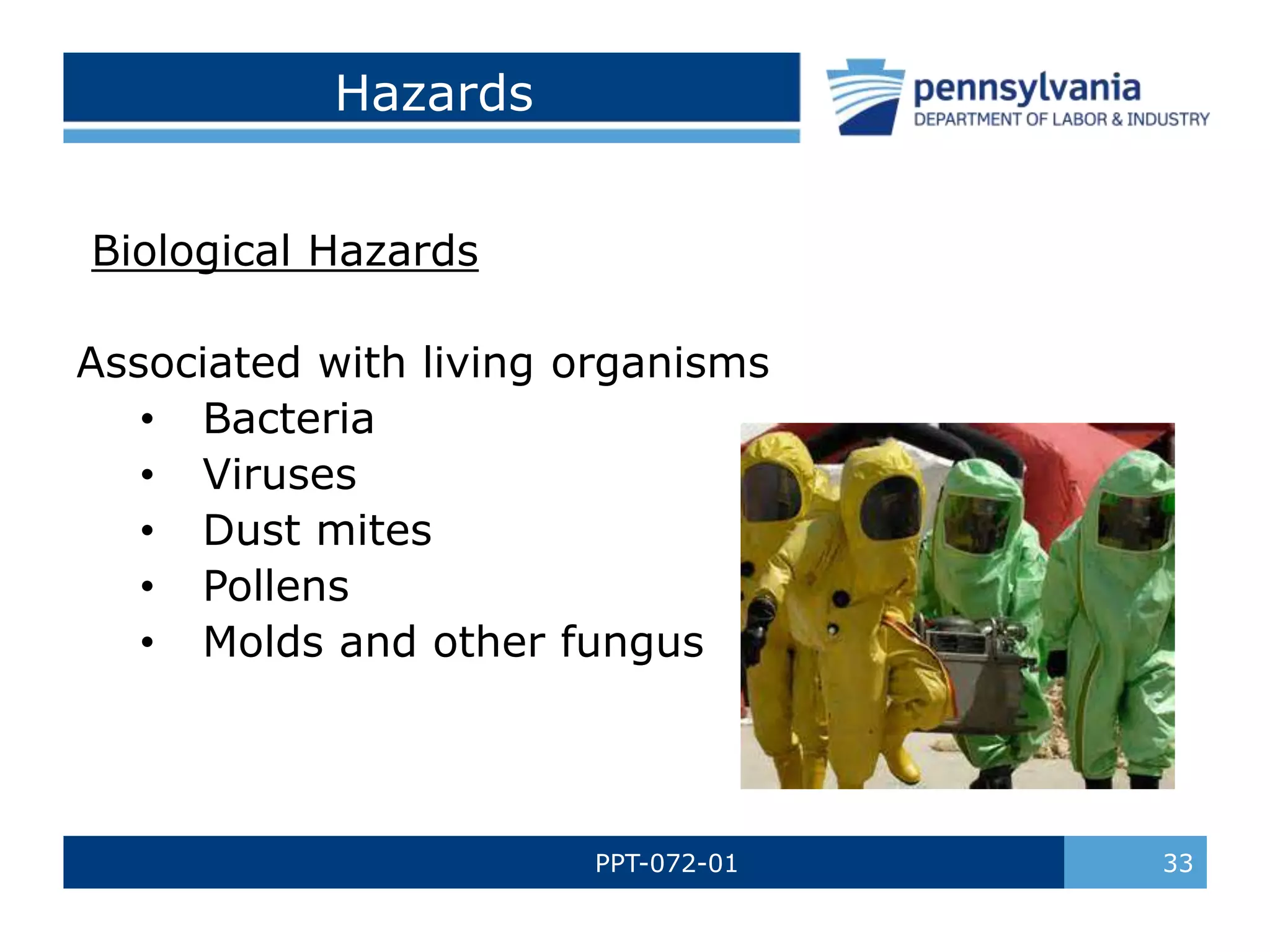 Hazards

pennsylvania
DEPARTMENT OF LABOR & INDUSTRY

Biological Hazards

Associated with living organisms
• Bacteria
• Viruses
• Dust mites
• Pollens
• Molds and other fungus

PPT-072-01

33